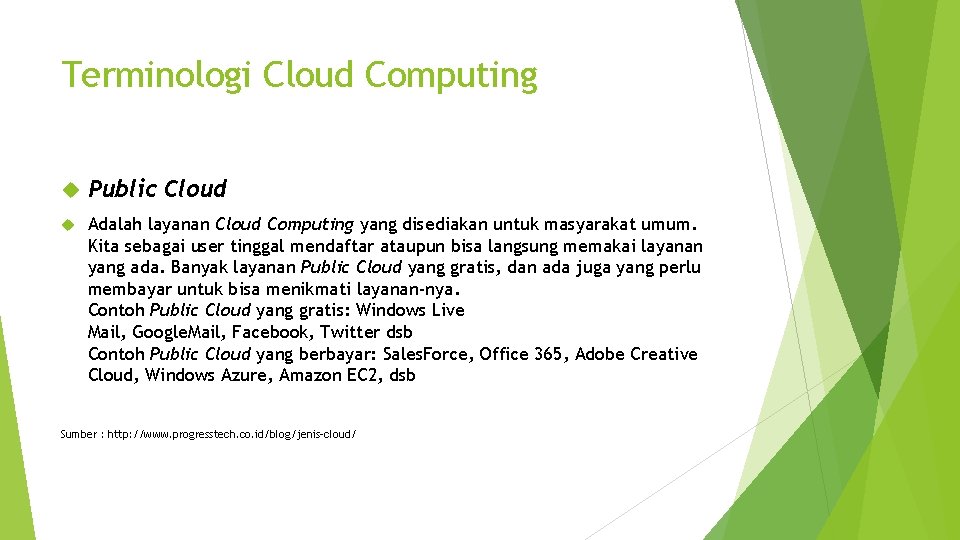 Terminologi Cloud Computing

Public Cloud

Adalah layanan Cloud Computing yang disediakan untuk masyarakat umum. Kita sebagai user tinggal mendaftar ataupun bisa langsung memakai layanan yang ada. Banyak layanan Public Cloud yang gratis, dan ada juga yang perlu membayar untuk bisa menikmati layanan-nya.
Contoh Public Cloud yang gratis: Windows Live Mail, GoogleMail, Facebook, Twitter dsb
Contoh Public Cloud yang berbayar: SalesForce, Office 365, Adobe Creative Cloud, Windows Azure, Amazon EC2, dsb

Sumber : http://www.progresstech.co.id/blog/jenis-cloud/